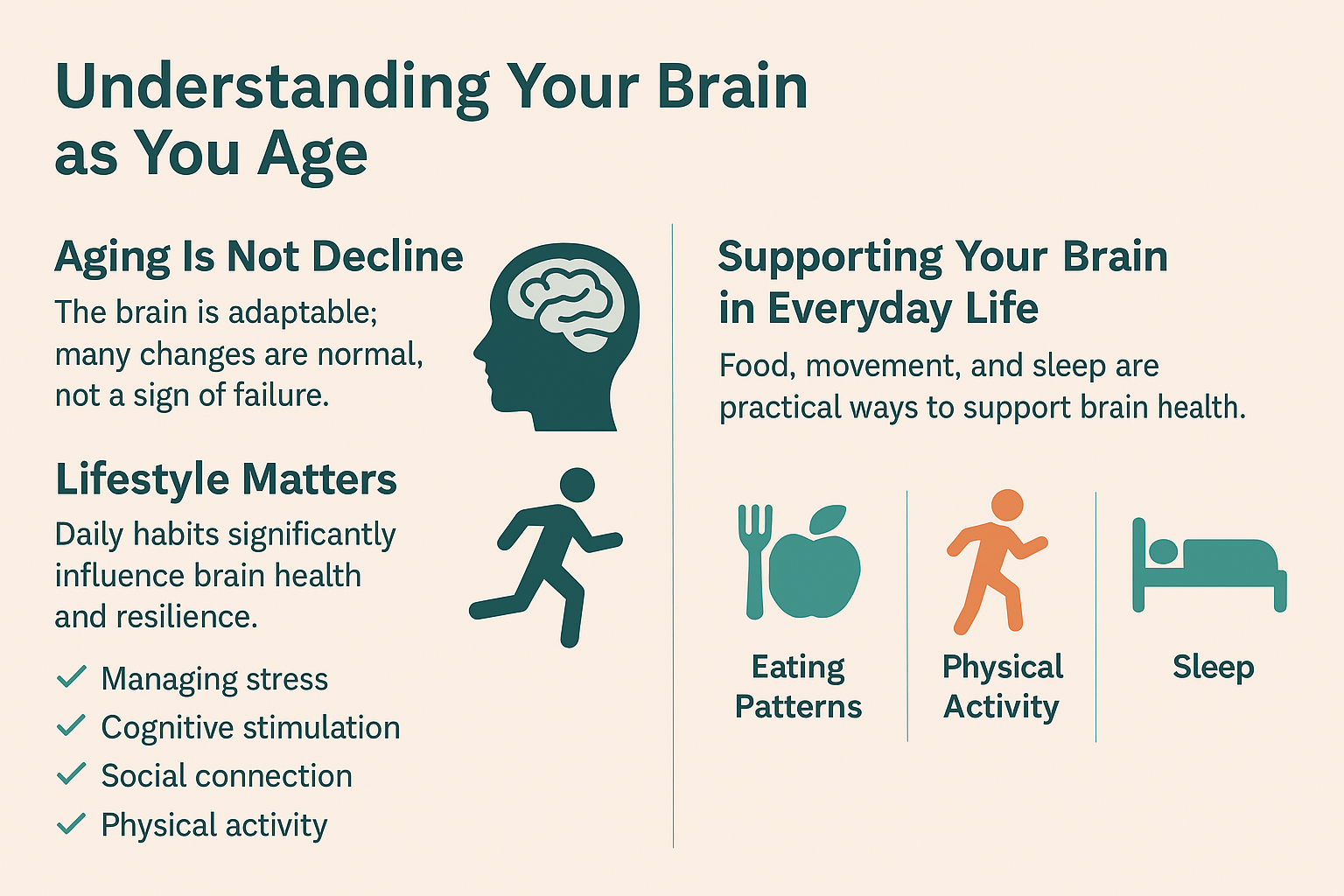 Understanding Your Brain as You Age

Aging Is Not Decline

The brain is adaptable; many changes are normal, not a sign of failure.

Lifestyle Matters

Daily habits significantly influence brain health and resilience.

✓ Managing stress
✓ Cognitive stimulation
✓ Social connection
✓ Physical activity

Supporting Your Brain in Everyday Life

Food, movement, and sleep are practical ways to support brain health.

Eating Patterns

Physical Activity

Sleep